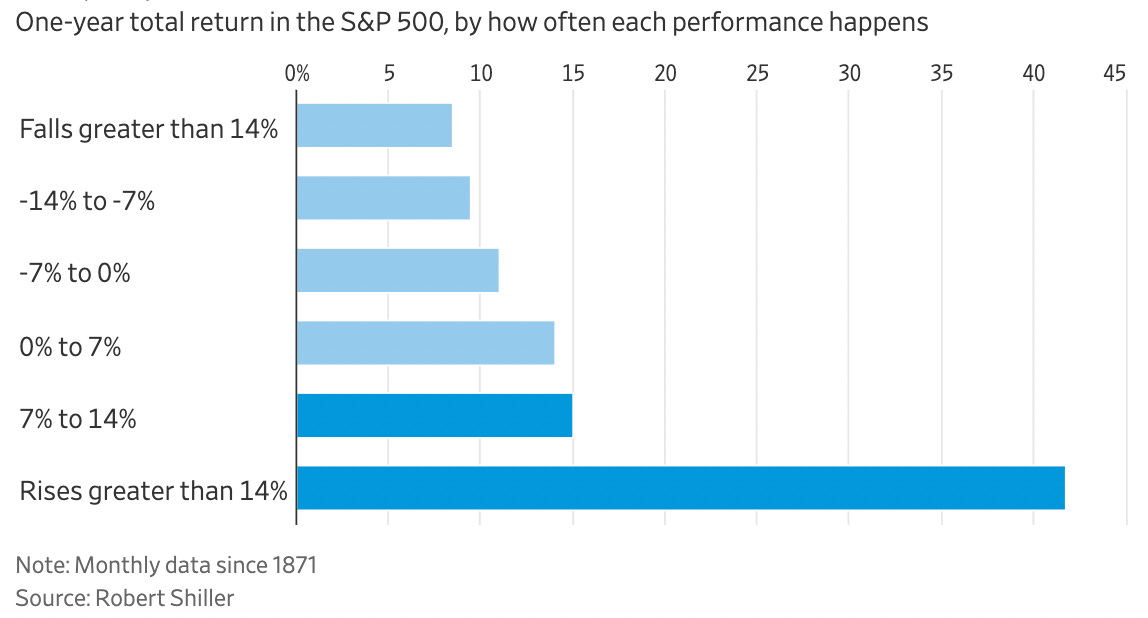 One-year total return in the S&P 500, by how often each performance happens

0% 5 10 15 20 25 30 35 40 45

Falls greater than 14%

-14% to -7%

-7% to 0%

0% to 7%

7% to 14%

Rises greater than 14%

Note: Monthly data since 1871
Source: Robert Shiller